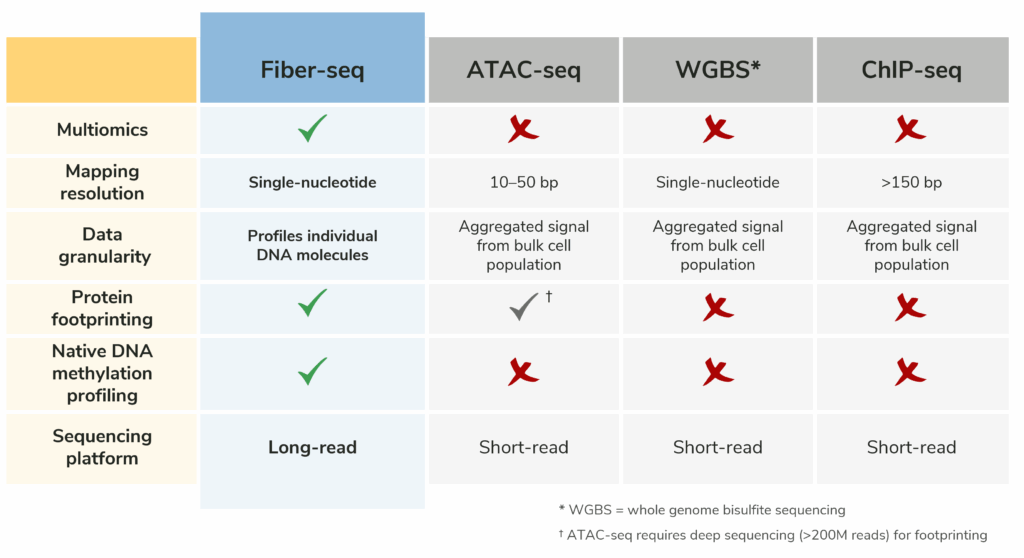 | | Fiber-seq | ATAC-seq | WGBS* | ChIP-seq |
|---|---|---|---|---|
| Multiomics | ✓ | ✗ | ✗ | ✗ |
| Mapping resolution | Single-nucleotide | 10–50 bp | Single-nucleotide | >150 bp |
| Data granularity | Profiles individual DNA molecules | Aggregated signal from bulk cell population | Aggregated signal from bulk cell population | Aggregated signal from bulk cell population |
| Protein footprinting | ✓ | ✓ † | ✗ | ✗ |
| Native DNA methylation profiling | ✓ | ✗ | ✗ | ✗ |
| Sequencing platform | Long-read | Short-read | Short-read | Short-read |

* WGBS = whole genome bisulfite sequencing

† ATAC-seq requires deep sequencing (>200M reads) for footprinting